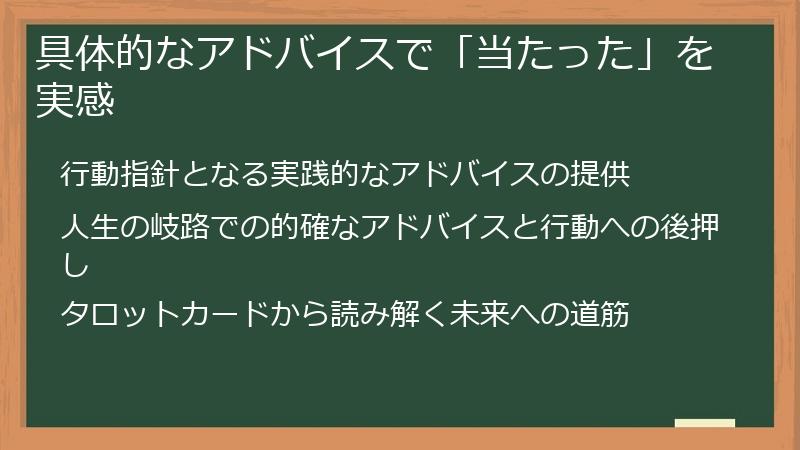 具体的なアドバイスで「当たった」を実感

行動指針となる実践的なアドバイスの提供

人生の岐路での的確なアドバイスと行動への後押し

タロットカードから読み解く未来への道筋